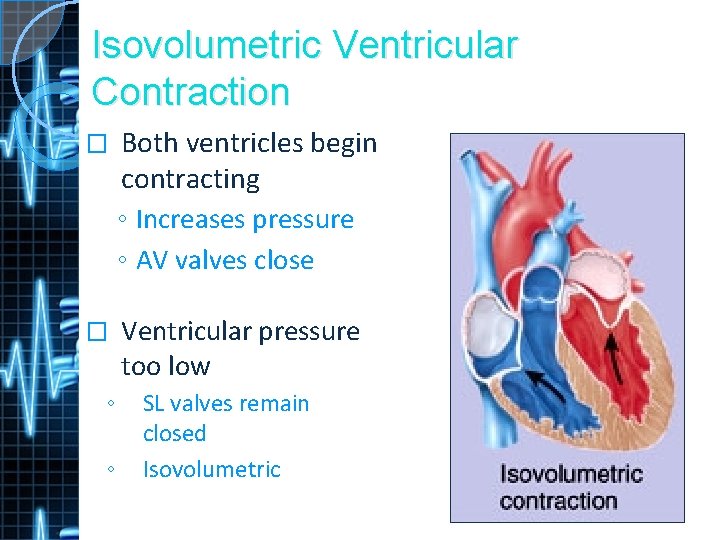 Isovolumetric Ventricular Contraction

□ Both ventricles begin contracting
◦ Increases pressure
◦ AV valves close

□ Ventricular pressure too low
◦ SL valves remain closed
◦ Isovolumetric

Isovolumetric contraction